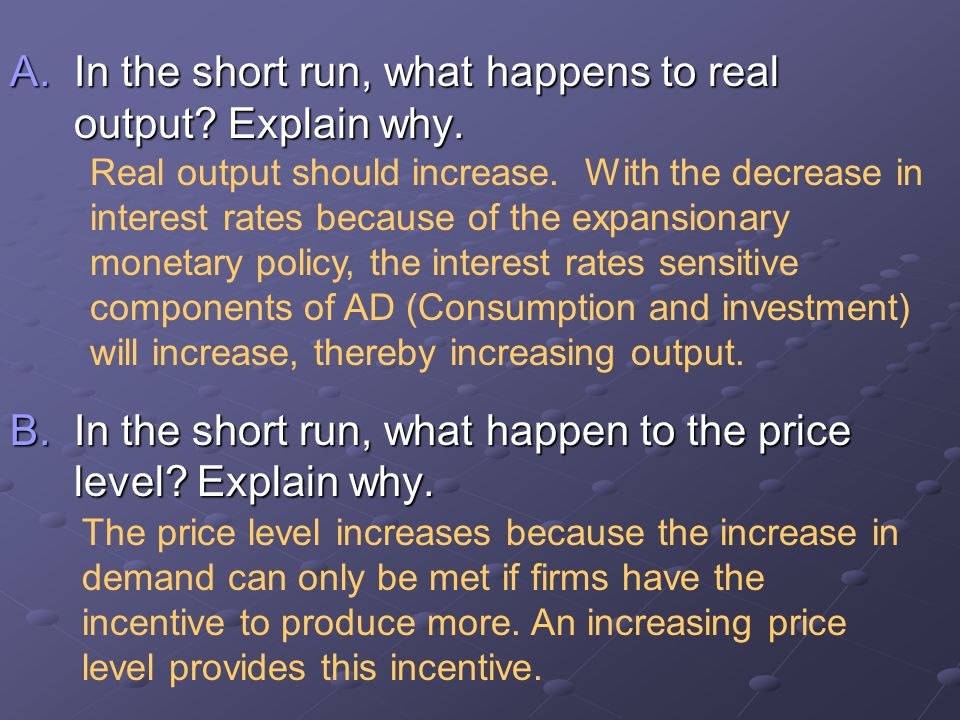 A. In the short run, what happens to real output? Explain why.

Real output should increase. With the decrease in interest rates because of the expansionary monetary policy, the interest rates sensitive components of AD (Consumption and investment) will increase, thereby increasing output.

B. In the short run, what happen to the price level? Explain why.

The price level increases because the increase in demand can only be met if firms have the incentive to produce more. An increasing price level provides this incentive.